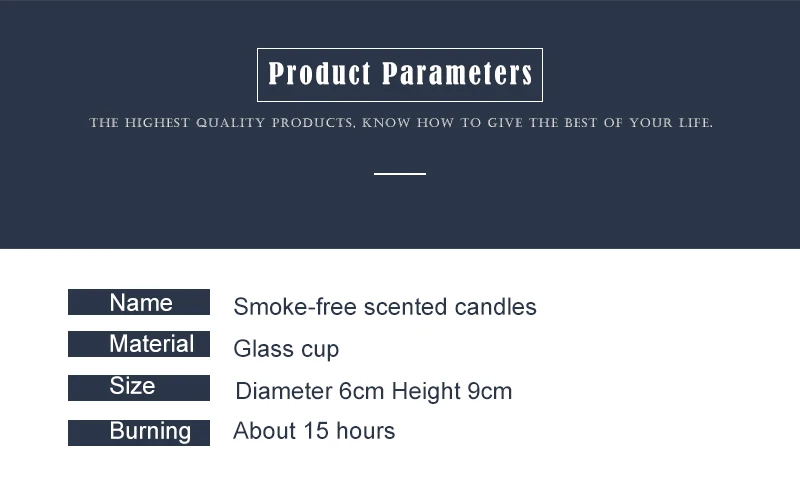 Product Parameters

THE HIGHEST QUALITY PRODUCTS, KNOW HOW TO GIVE THE BEST OF YOUR LIFE.

Name Smoke-free scented candles
Material Glass cup
Size Diameter 6cm Height 9cm
Burning About 15 hours